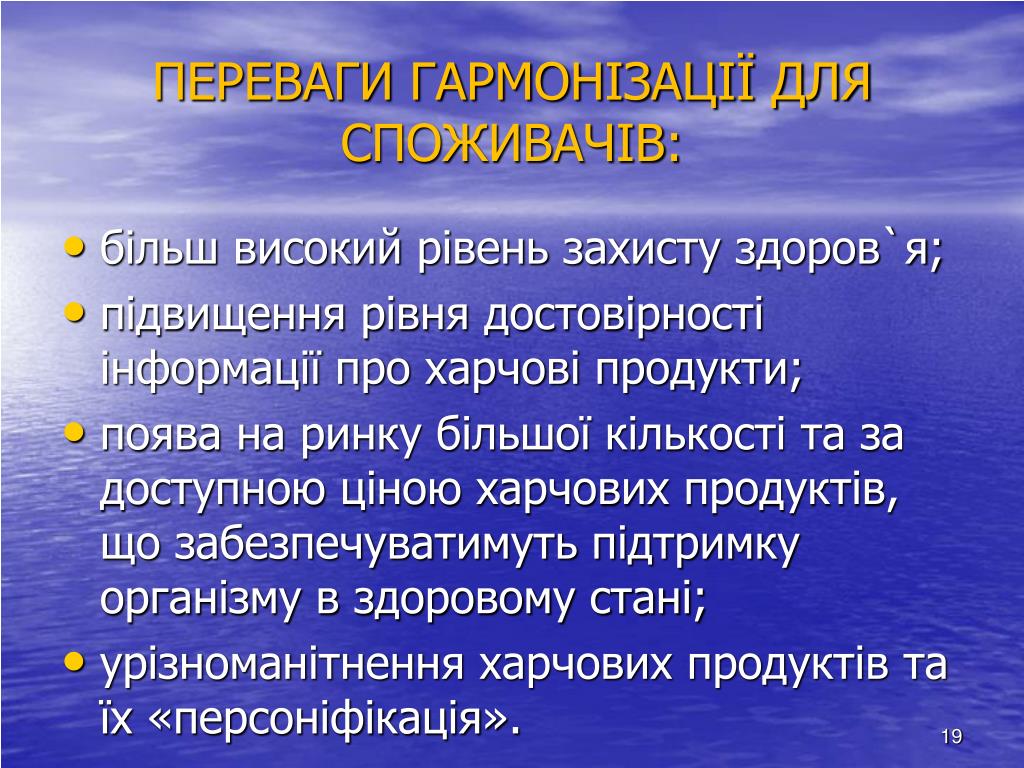 ПЕРЕВАГИ ГАРМОНІЗАЦІЇ ДЛЯ СПОЖИВАЧІВ:

• більш високий рівень захисту здоров`я;
• підвищення рівня достовірності інформації про харчові продукти;
• поява на ринку більшої кількості та за доступною ціною харчових продуктів, що забезпечуватимуть підтримку організму в здоровому стані;
• урізноманітнення харчових продуктів та їх «персоніфікація».

19